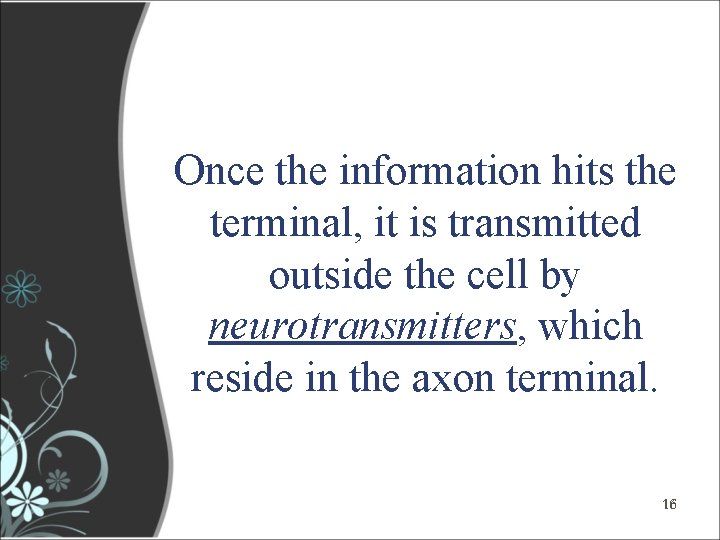 Once the information hits the terminal, it is transmitted outside the cell by neurotransmitters, which reside in the axon terminal.

16